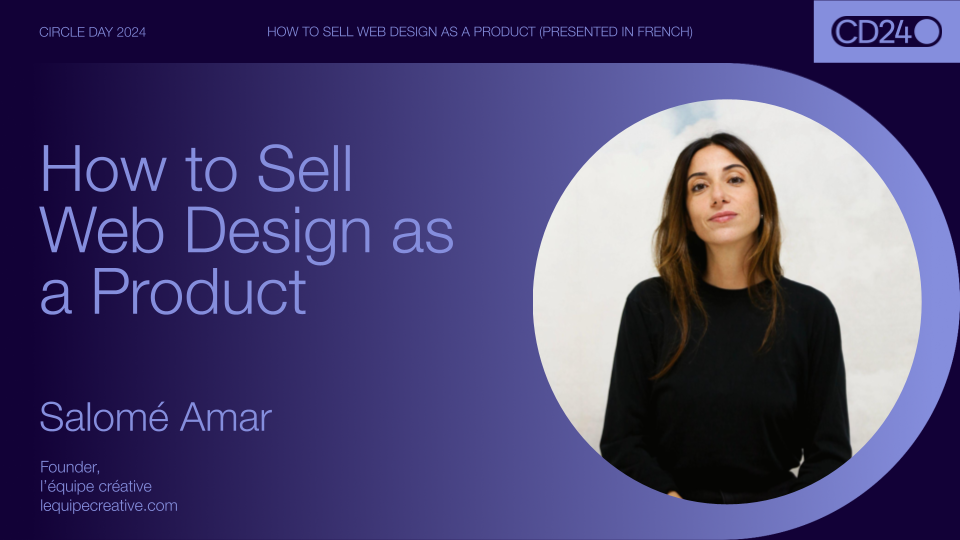 CIRCLE DAY 2024

HOW TO SELL WEB DESIGN AS A PRODUCT (PRESENTED IN FRENCH)

CD24

How to Sell Web Design as a Product

Salomé Amar

Founder,
l'équipe créative
lequipecreative.com